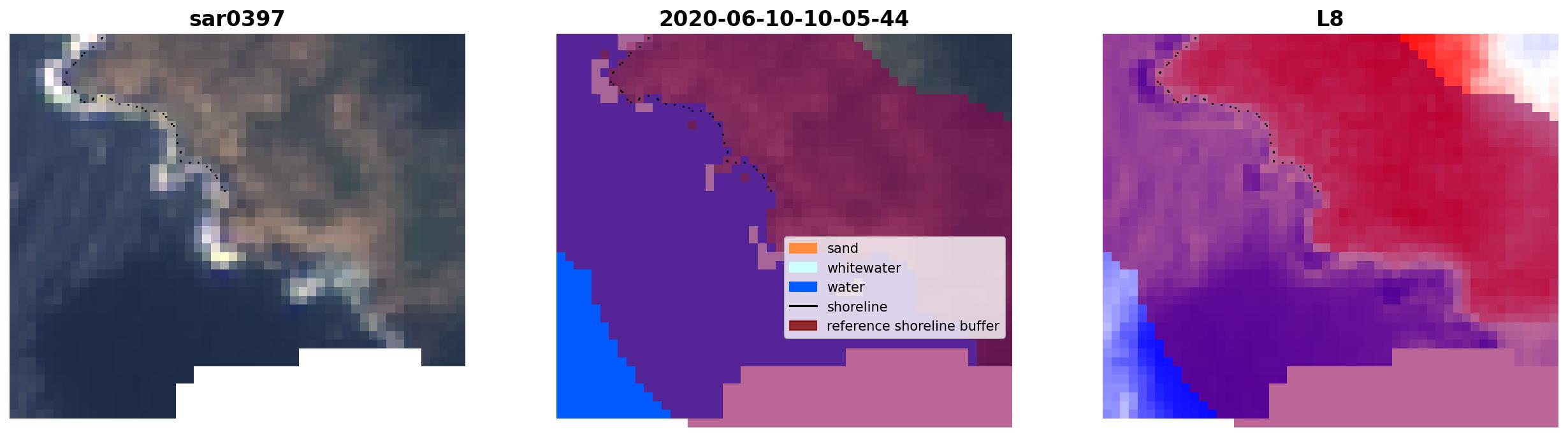 sar0397

2020-06-10-10-05-44

sand
whitewater
water
shoreline
reference shoreline buffer

L8